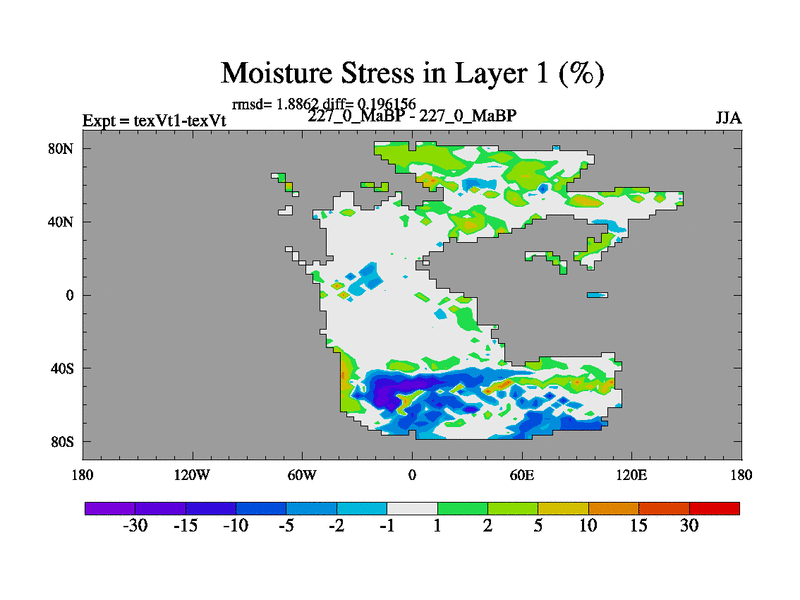 Moisture Stress in Layer 1 (%)

rmsd= 1.8862 diff= 0.196156

Expt = texVt1-texVt

227_0_MaBP - 227_0_MaBP

JJA

80N
40N
0
40S
80S

180 120W 60W 0 60E 120E 180

-30 -15 -10 -5 -2 -1 1 2 5 10 15 30